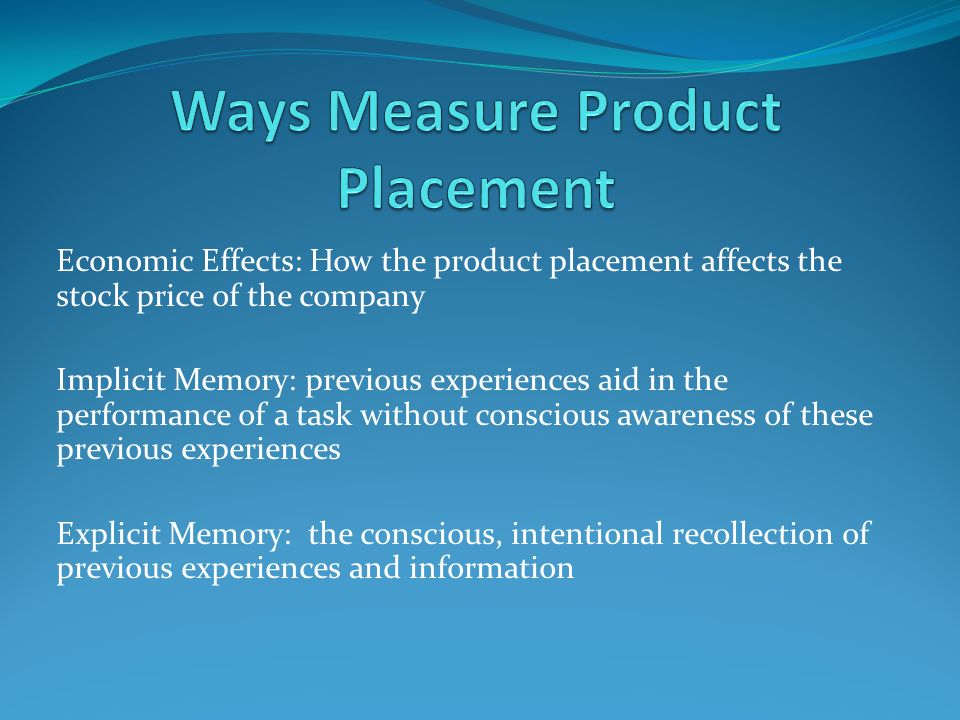 Ways Measure Product Placement

Economic Effects: How the product placement affects the stock price of the company

Implicit Memory: previous experiences aid in the performance of a task without conscious awareness of these previous experiences

Explicit Memory: the conscious, intentional recollection of previous experiences and information